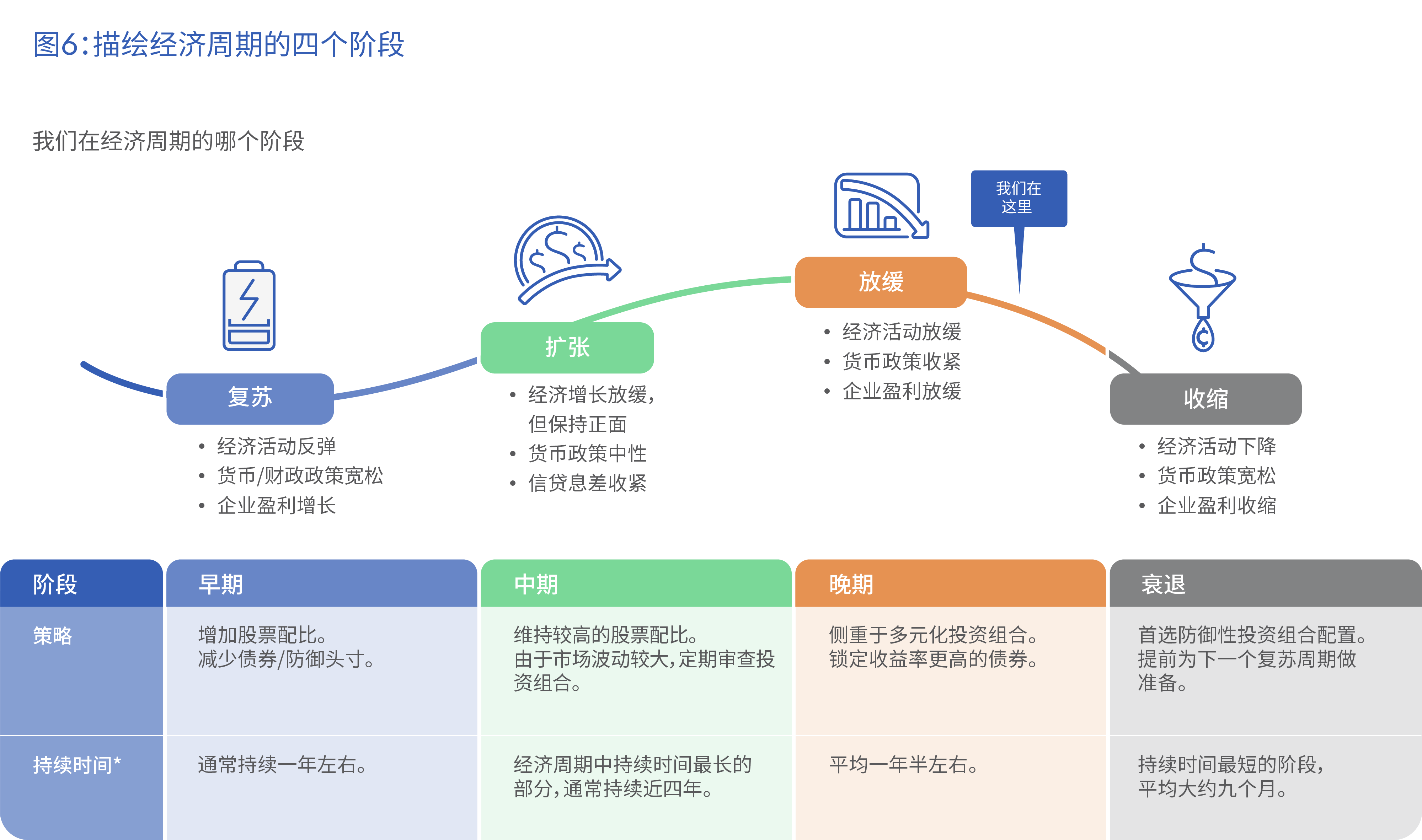 图6:描绘经济周期的四个阶段

我们在经济周期的哪个阶段

我们在这里

复苏
• 经济活动反弹
• 货币/财政政策宽松
• 企业盈利增长

扩张
• 经济增长放缓,但保持正面
• 货币政策中性
• 信贷息差收紧

放缓
• 经济活动放缓
• 货币政策收紧
• 企业盈利放缓

收缩
• 经济活动下降
• 货币政策宽松
• 企业盈利收缩

| 阶段 | 早期 | 中期 | 晚期 | 衰退 |
|---|---|---|---|---|
| 策略 | 增加股票配比。减少债券/防御头寸。 | 维持较高的股票配比。由于市场波动较大,定期审查投资组合。 | 侧重于多元化投资组合。锁定收益率更高的债券。 | 首选防御性投资组合配置。提前为下一个复苏周期做准备。 |
| 持续时间* | 通常持续一年左右。 | 经济周期中持续时间最长的部分,通常持续近四年。 | 平均一年半左右。 | 持续时间最短的阶段,平均大约九个月。 |